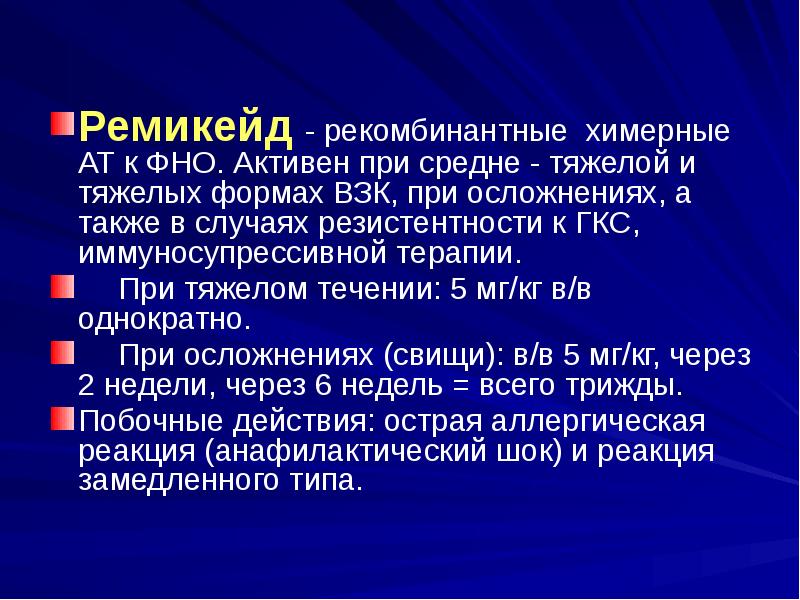 Ремикейд - рекомбинантные химерные АТ к ФНО. Активен при средне - тяжелой и тяжелых формах ВЗК, при осложнениях, а также в случаях резистентности к ГКС, иммуносупрессивной терапии.

При тяжелом течении: 5 мг/кг в/в однократно.

При осложнениях (свищи): в/в 5 мг/кг, через 2 недели, через 6 недель = всего трижды.

Побочные действия: острая аллергическая реакция (анафилактический шок) и реакция замедленного типа.